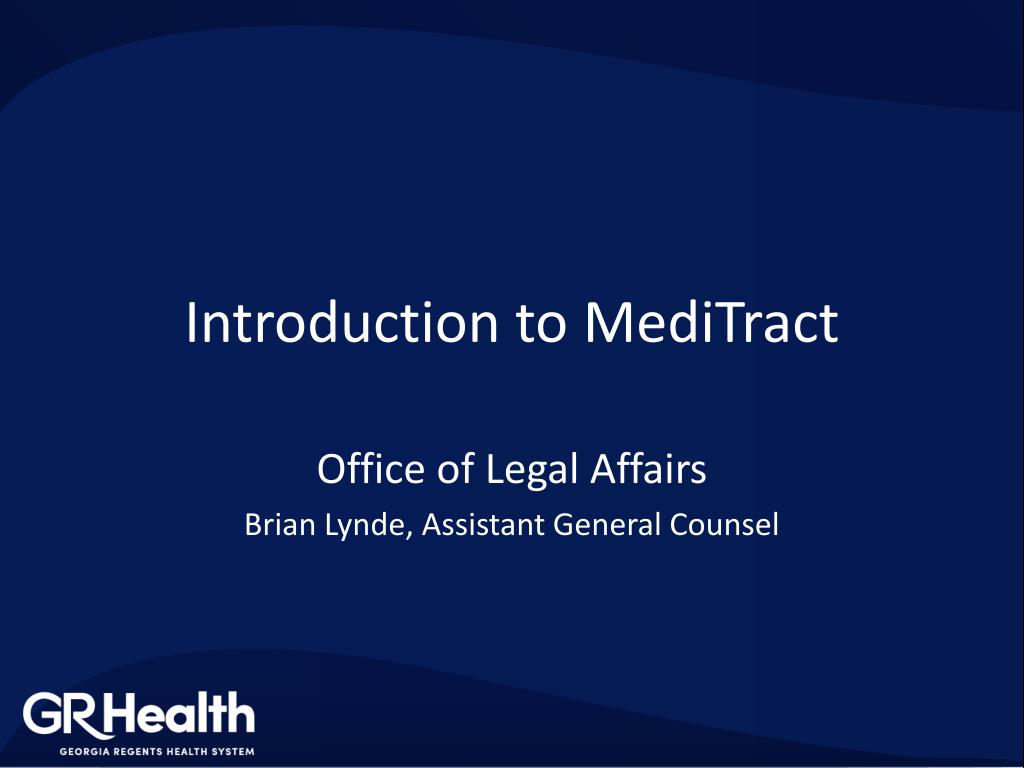 Introduction to MediTract

Office of Legal Affairs

Brian Lynde, Assistant General Counsel

GRHealth
GEORGIA REGENTS HEALTH SYSTEM